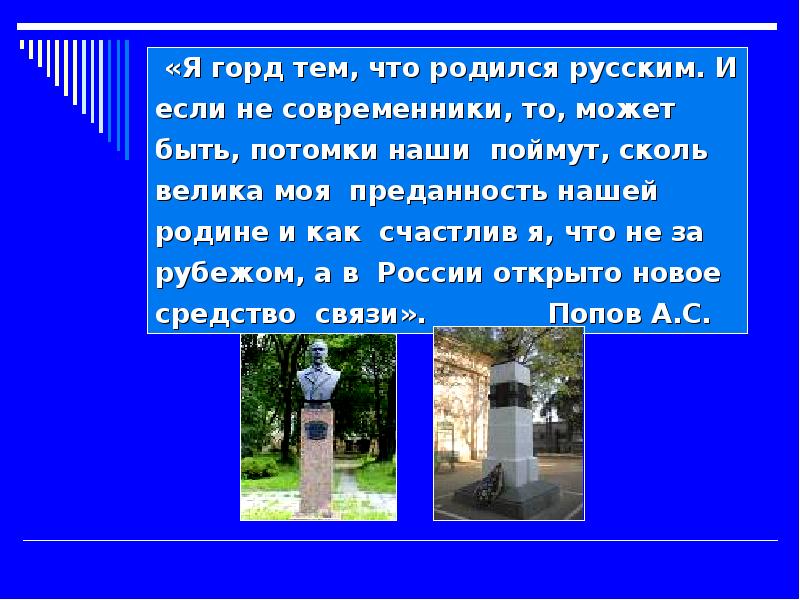 «Я горд тем, что родился русским. И если не современники, то, может быть, потомки наши поймут, сколь велика моя преданность нашей родине и как счастлив я, что не за рубежом, а в России открыто новое средство связи». Попов А.С.